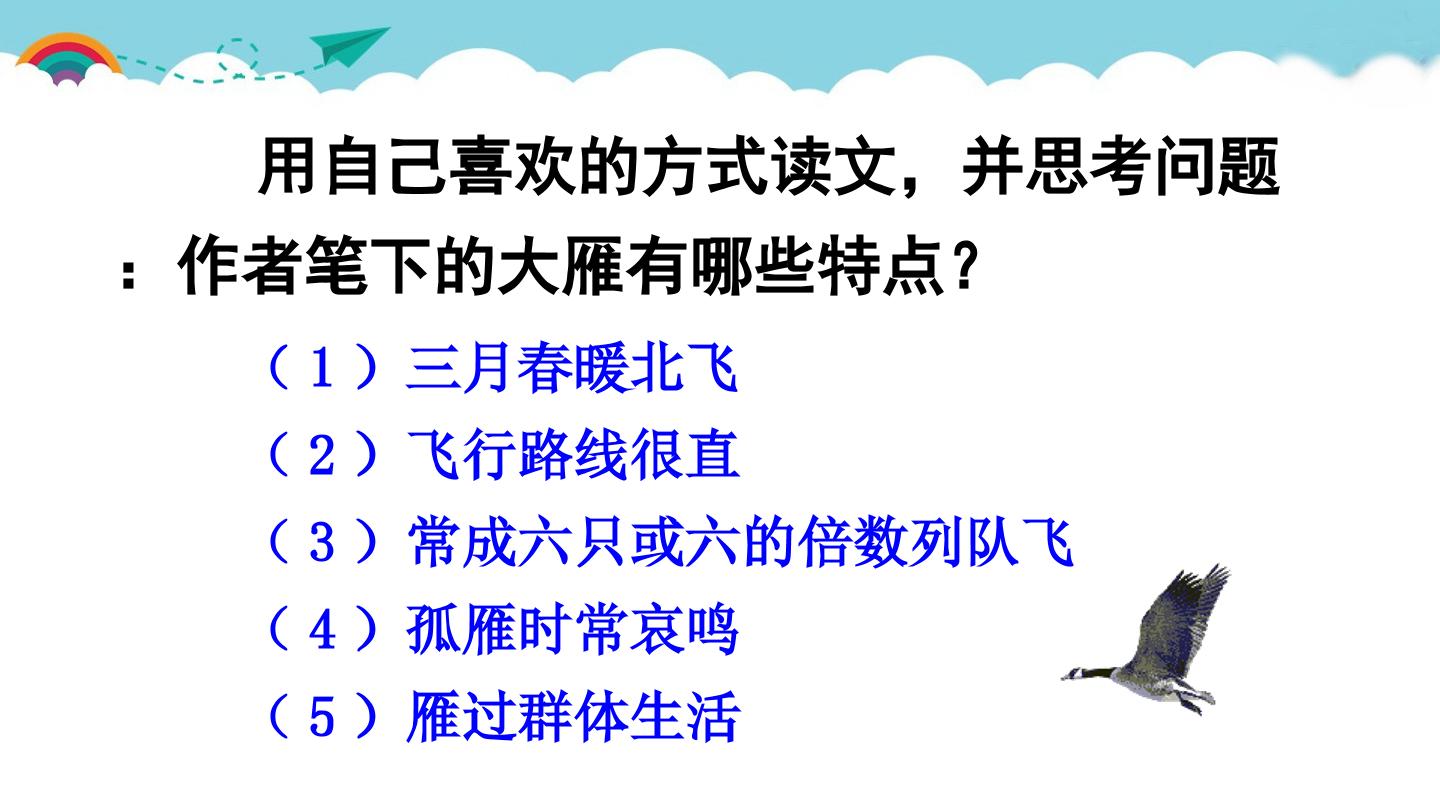 用自己喜欢的方式读文，并思考问题：作者笔下的大雁有哪些特点？

（1）三月春暖北飞
（2）飞行路线很直
（3）常成六只或六的倍数列队飞
（4）孤雁时常哀鸣
（5）雁过群体生活